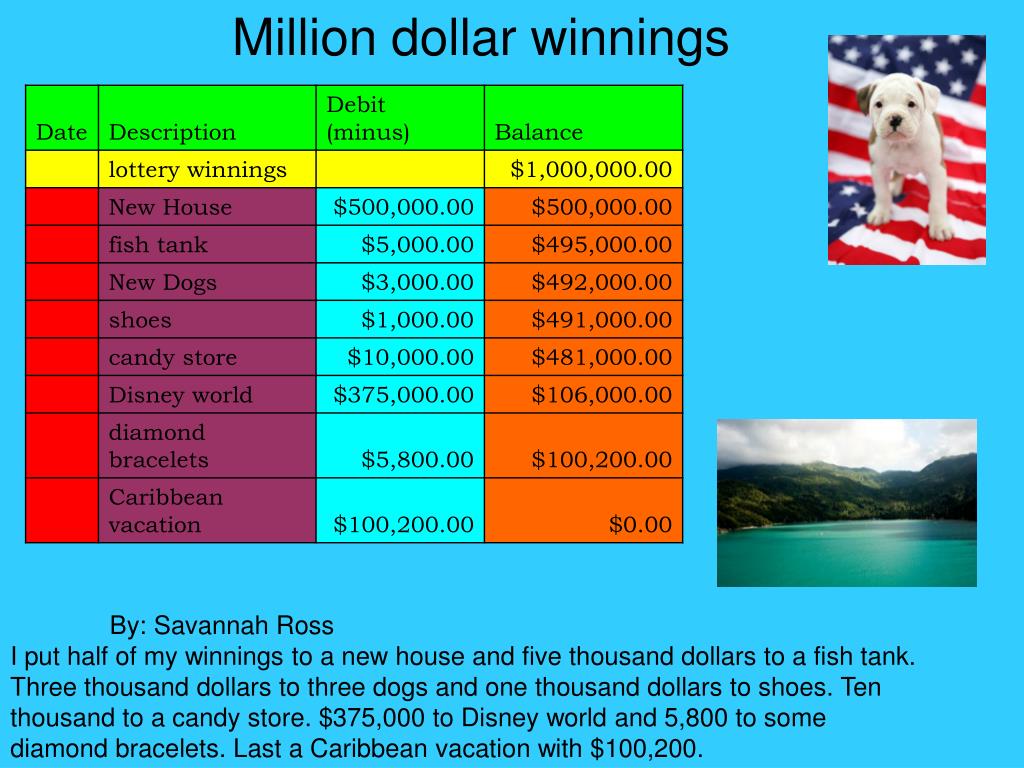 Million dollar winnings

| Date | Description | Debit (minus) | Balance |
|---|---|---|---|
| | lottery winnings | | $1,000,000.00 |
| | New House | $500,000.00 | $500,000.00 |
| | fish tank | $5,000.00 | $495,000.00 |
| | New Dogs | $3,000.00 | $492,000.00 |
| | shoes | $1,000.00 | $491,000.00 |
| | candy store | $10,000.00 | $481,000.00 |
| | Disney world | $375,000.00 | $106,000.00 |
| | diamond bracelets | $5,800.00 | $100,200.00 |
| | Caribbean vacation | $100,200.00 | $0.00 |

By: Savannah Ross
I put half of my winnings to a new house and five thousand dollars to a fish tank. Three thousand dollars to three dogs and one thousand dollars to shoes. Ten thousand to a candy store. $375,000 to Disney world and 5,800 to some diamond bracelets. Last a Caribbean vacation with $100,200.